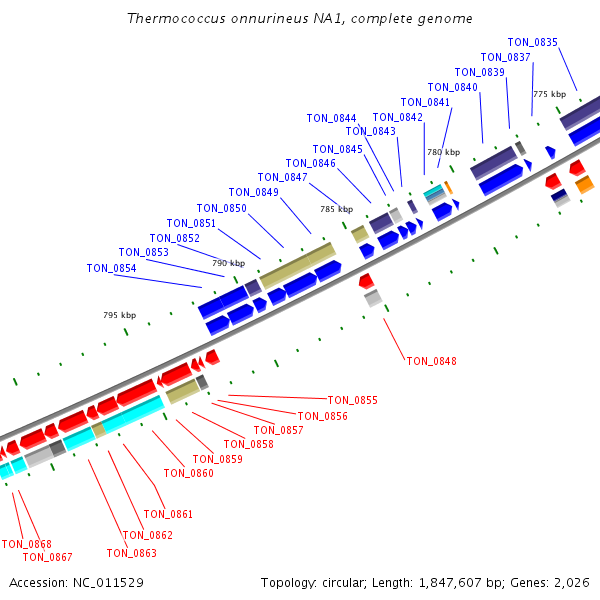 Thermococcus onnurineus NA1, complete genome

TON_0835
TON_0837
TON_0839
TON_0840
TON_0841
TON_0842
TON_0844
TON_0843
TON_0845
TON_0846
TON_0847
TON_0849
TON_0850
TON_0851
TON_0852
TON_0853
TON_0854

775 kbp
780 kbp
785 kbp
790 kbp
795 kbp

TON_0848
TON_0855
TON_0856
TON_0857
TON_0858
TON_0859
TON_0860
TON_0861
TON_0862
TON_0863
TON_0868
TON_0867

Accession: NC_011529

Topology: circular; Length: 1,847,607 bp; Genes: 2,026